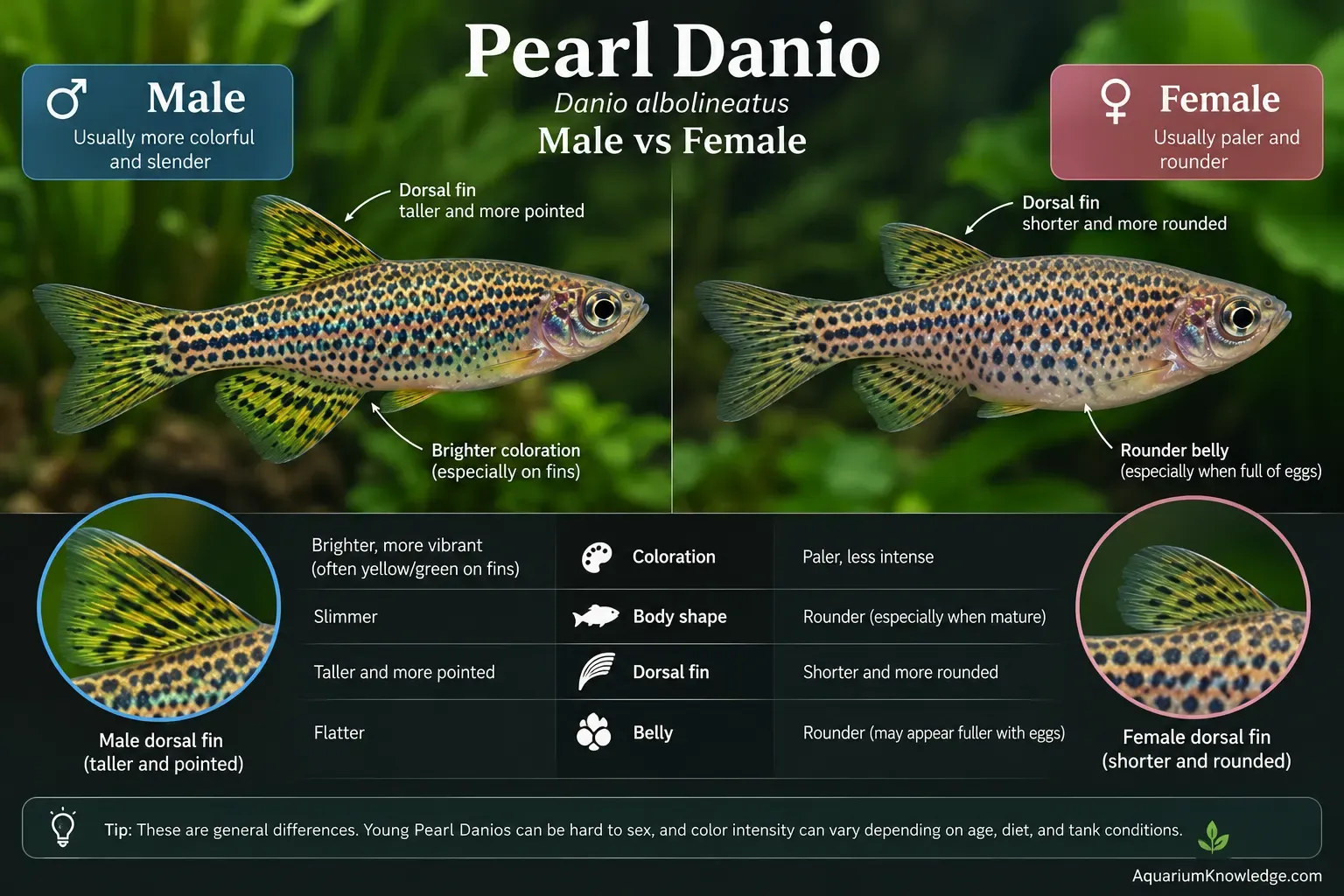 Pearl Danio
Danio albolineatus
Male vs Female

♂ Male
Usually more colorful and slender

♀ Female
Usually paler and rounder

Dorsal fin
taller and more pointed

Brighter coloration
(especially on fins)

Dorsal fin
shorter and more rounded

Rounder belly
(especially when full of eggs)

Male dorsal fin
(taller and pointed)

| Brighter, more vibrant (often yellow/green on fins) | Coloration | Paler, less intense |
|---|---|---|
| Slimmer | Body shape | Rounder (especially when mature) |
| Taller and more pointed | Dorsal fin | Shorter and more rounded |
| Flatter | Belly | Rounder (may appear fuller with eggs) |

Female dorsal fin
(shorter and rounded)

Tip: These are general differences. Young Pearl Danios can be hard to sex, and color intensity can vary depending on age, diet, and tank conditions.

AquariumKnowledge.com